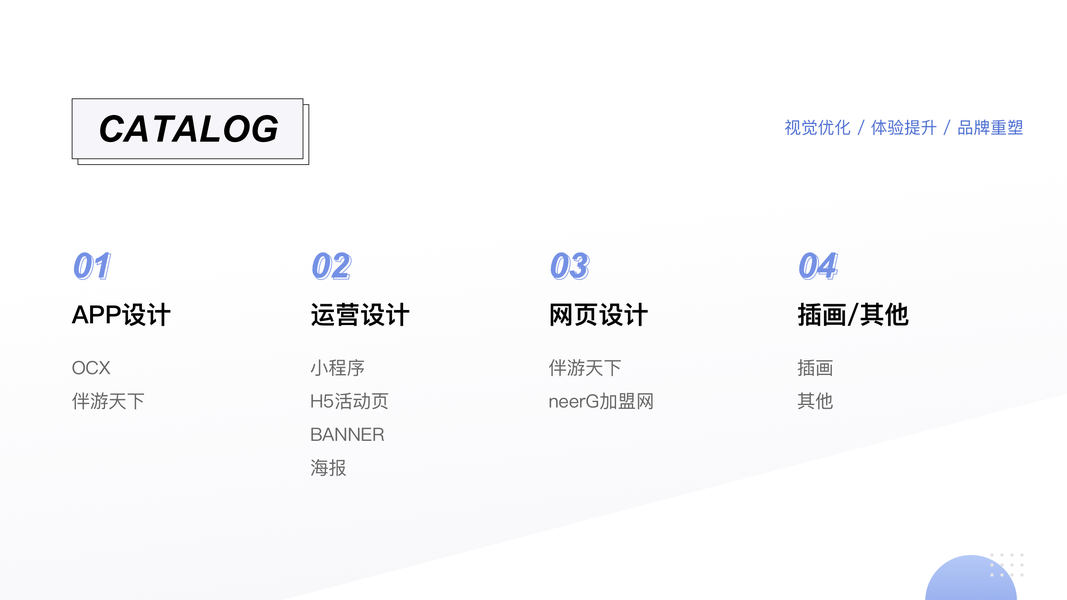 CATALOG

视觉优化 / 体验提升 / 品牌重塑

01
APP设计
OCX
伴游天下

02
运营设计
小程序
H5活动页
BANNER
海报

03
网页设计
伴游天下
neerG加盟网

04
插画/其他
插画
其他